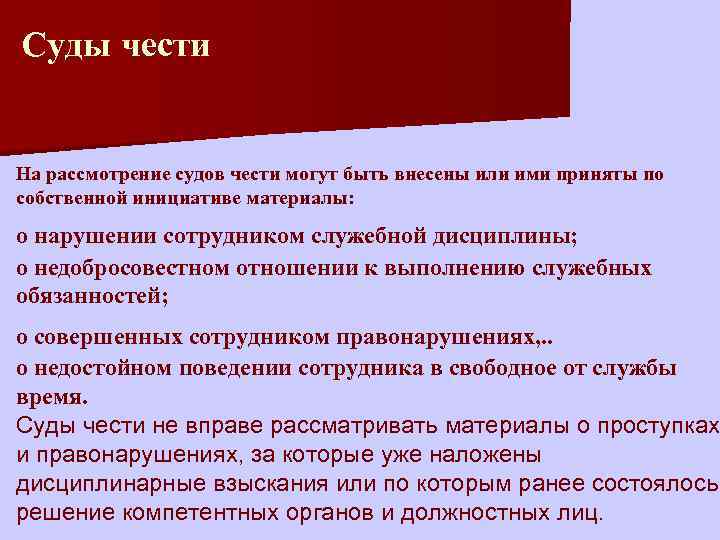 Суды чести

На рассмотрение судов чести могут быть внесены или ими приняты по собственной инициативе материалы:

о нарушении сотрудником служебной дисциплины;

о недобросовестном отношении к выполнению служебных обязанностей;

о совершенных сотрудником правонарушениях,..

о недостойном поведении сотрудника в свободное от службы время.

Суды чести не вправе рассматривать материалы о проступках и правонарушениях, за которые уже наложены дисциплинарные взыскания или по которым ранее состоялось решение компетентных органов и должностных лиц.